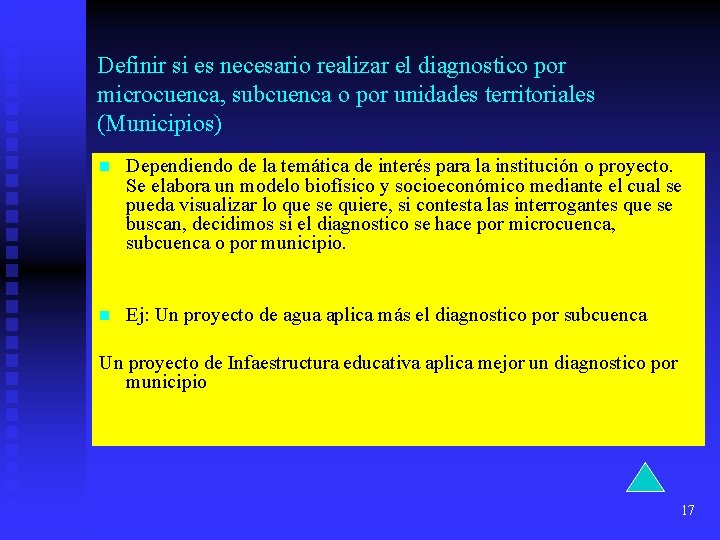 Definir si es necesario realizar el diagnostico por microcuenca, subcuenca o por unidades territoriales (Municipios)

- Dependiendo de la temática de interés para la institución o proyecto. Se elabora un modelo biofísico y socioeconómico mediante el cual se pueda visualizar lo que se quiere, si contesta las interrogantes que se buscan, decidimos si el diagnostico se hace por microcuenca, subcuenca o por municipio.

- Ej: Un proyecto de agua aplica más el diagnostico por subcuenca

Un proyecto de Infaestructura educativa aplica mejor un diagnostico por municipio

17